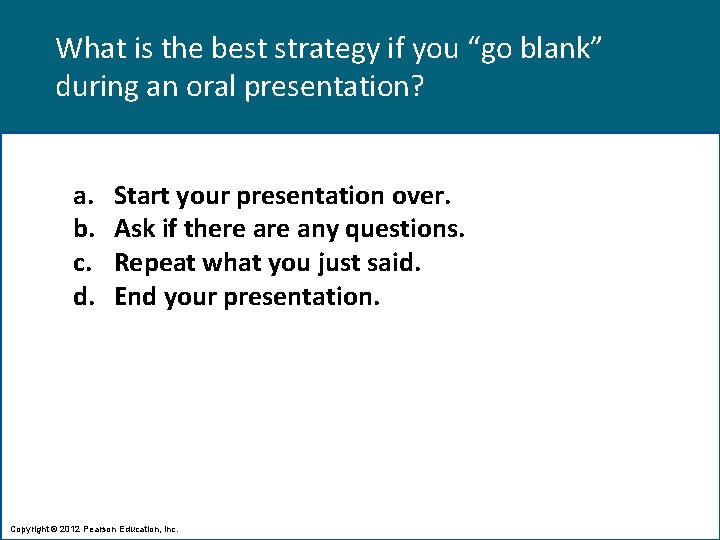 What is the best strategy if you “go blank” during an oral presentation?

a. Start your presentation over.
b. Ask if there are any questions.
c. Repeat what you just said.
d. End your presentation.

Copyright © 2012 Pearson Education, Inc.